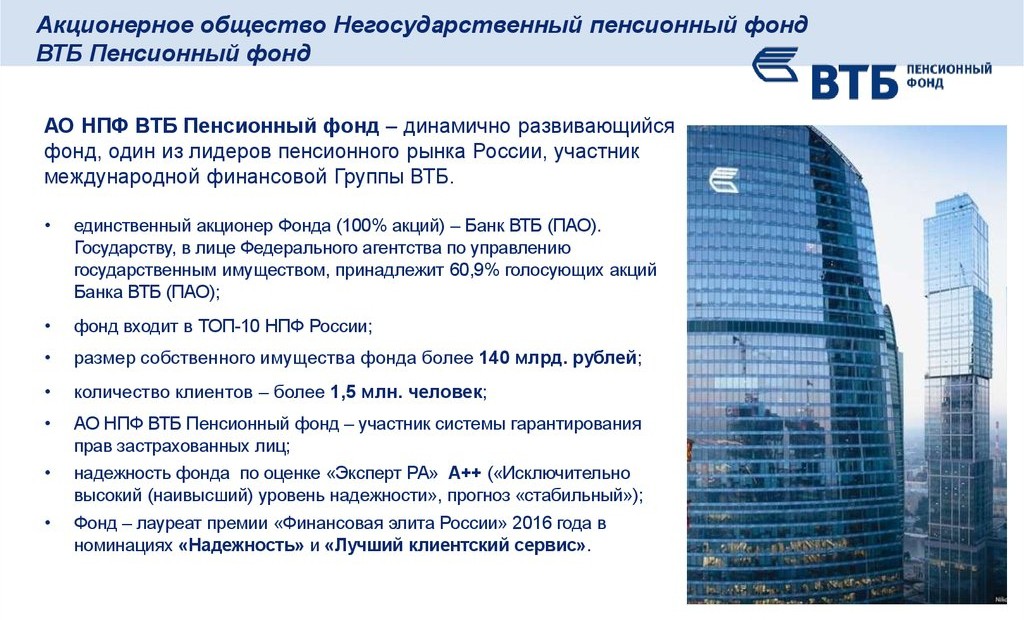 Акционерное общество Негосударственный пенсионный фонд ВТБ Пенсионный фонд

ВТБ ПЕНСИОННЫЙ ФОНД

АО НПФ ВТБ Пенсионный фонд – динамично развивающийся фонд, один из лидеров пенсионного рынка России, участник международной финансовой Группы ВТБ.

• единственный акционер Фонда (100% акций) – Банк ВТБ (ПАО). Государству, в лице Федерального агентства по управлению государственным имуществом, принадлежит 60,9% голосующих акций Банка ВТБ (ПАО);

• фонд входит в ТОП-10 НПФ России;

• размер собственного имущества фонда более 140 млрд. рублей;

• количество клиентов – более 1,5 млн. человек;

• АО НПФ ВТБ Пенсионный фонд – участник системы гарантирования прав застрахованных лиц;

• надежность фонда по оценке «Эксперт РА» А++ («Исключительно высокий (наивысший) уровень надежности», прогноз «стабильный»);

• Фонд – лауреат премии «Финансовая элита России» 2016 года в номинациях «Надежность» и «Лучший клиентский сервис».